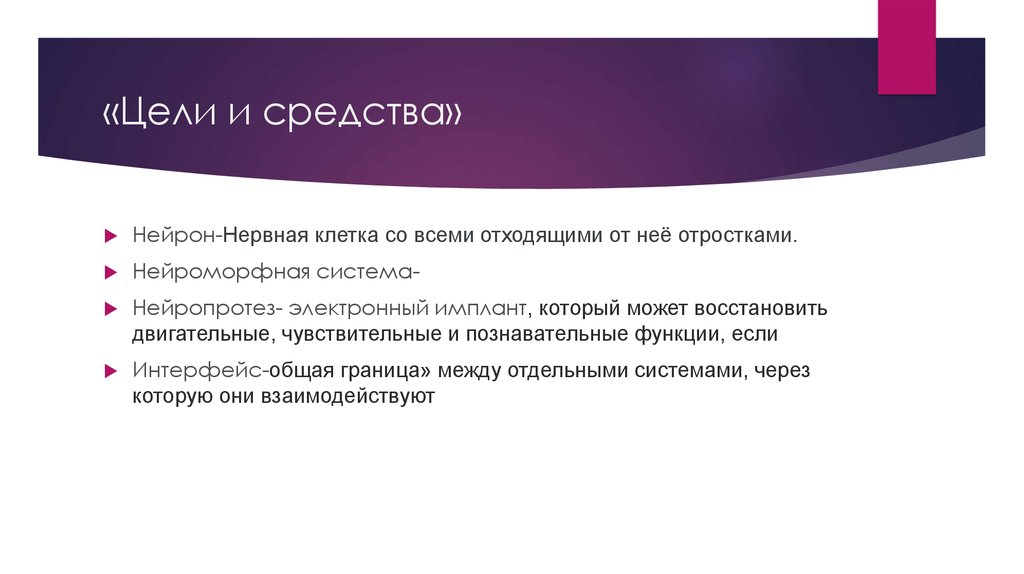 «Цели и средства»

Нейрон-Нервная клетка со всеми отходящими от неё отростками.

Нейроморфная система-

Нейропротез- электронный имплант, который может восстановить двигательные, чувствительные и познавательные функции, если

Интерфейс-общая граница» между отдельными системами, через которую они взаимодействуют